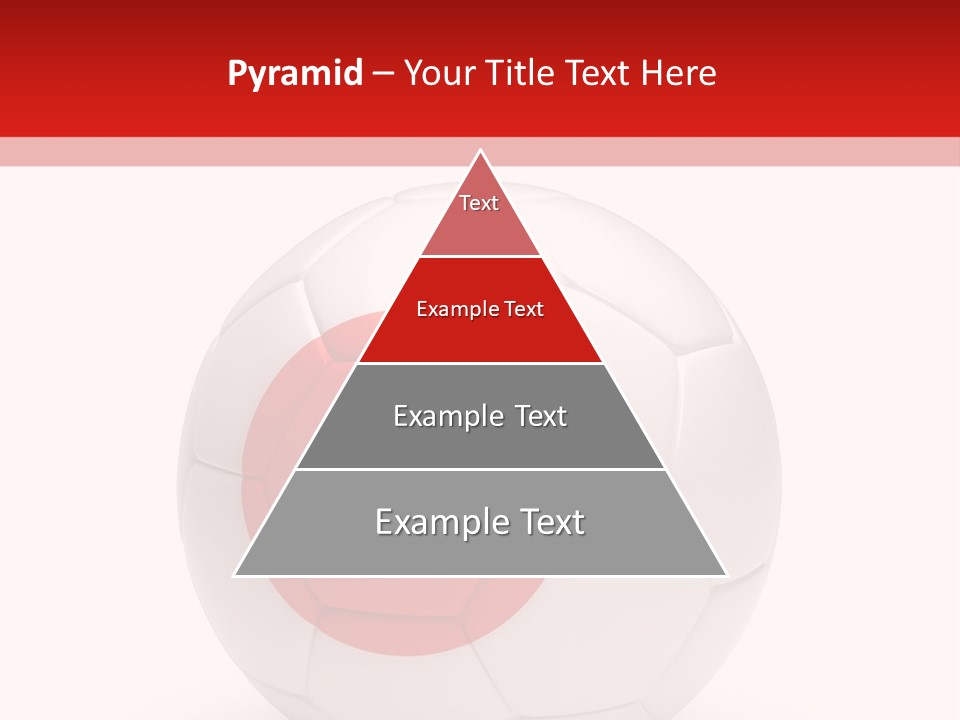 Pyramid – Your Title Text Here

Text

Example Text

Example Text

Example Text